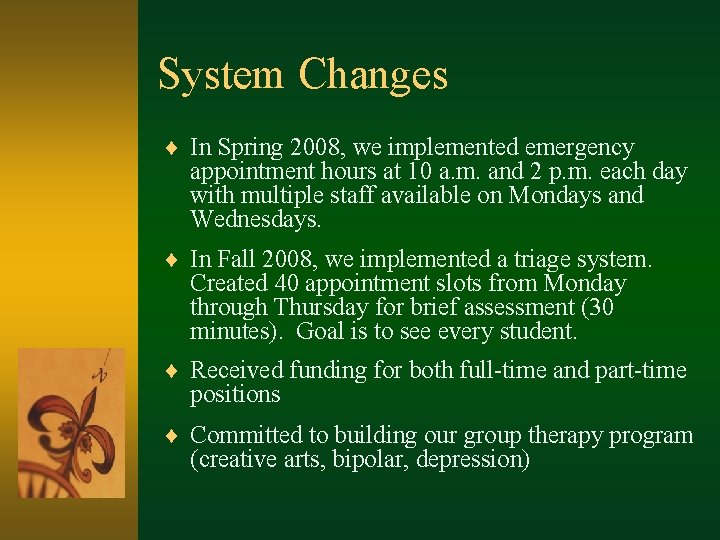 System Changes

♦ In Spring 2008, we implemented emergency appointment hours at 10 a.m. and 2 p.m. each day with multiple staff available on Mondays and Wednesdays.

♦ In Fall 2008, we implemented a triage system. Created 40 appointment slots from Monday through Thursday for brief assessment (30 minutes). Goal is to see every student.

♦ Received funding for both full-time and part-time positions

♦ Committed to building our group therapy program (creative arts, bipolar, depression)